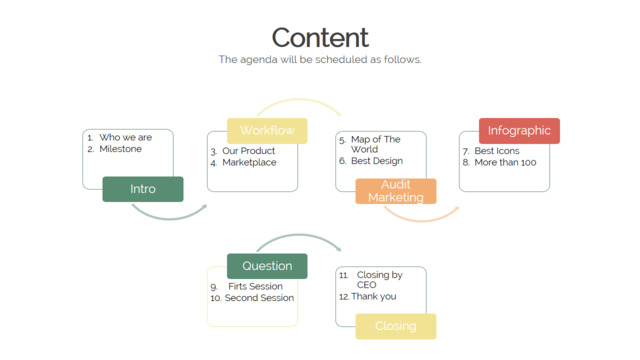 Content
The agenda will be scheduled as follows.

1. Who we are
2. Milestone

Intro

Workflow

3. Our Product
4. Marketplace

5. Map of The World
6. Best Design

Audit Marketing

Infographic

7. Best Icons
8. More than 100

Question

9. Firts Session
10. Second Session

11. Closing by CEO
12. Thank you

Closing